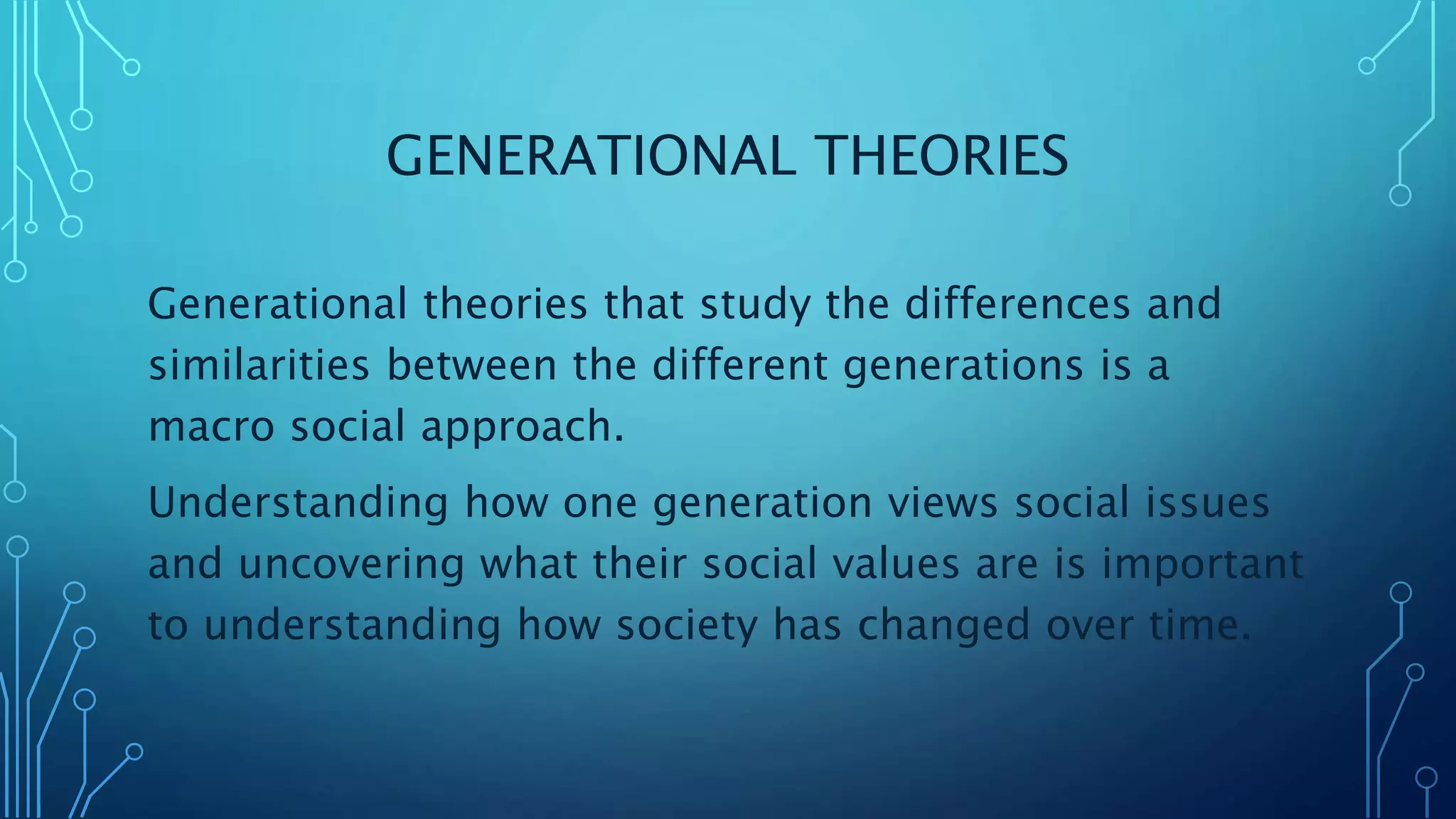 GENERATIONAL THEORIES

Generational theories that study the differences and similarities between the different generations is a macro social approach.

Understanding how one generation views social issues and uncovering what their social values are is important to understanding how society has changed over time.